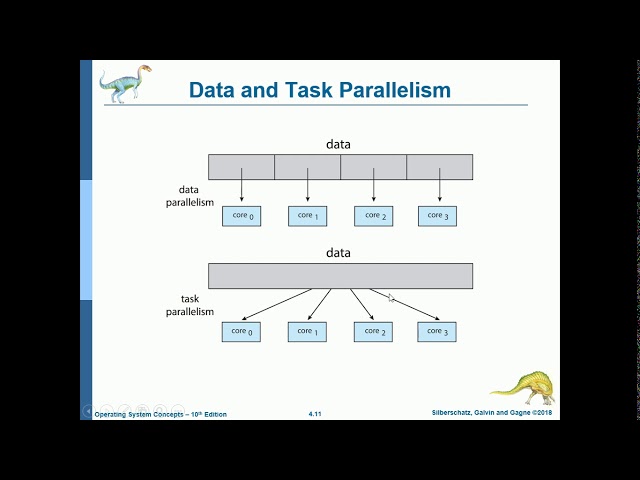 Data and Task Parallelism

data

data parallelism

core $_0$

core $_1$

core $_2$

core $_3$

data

task parallelism

core $_0$

core $_1$

core $_2$

core $_3$

Operating System Concepts – 10$^{th}$ Edition

4.11

Silberschatz, Galvin and Gagne ©2018